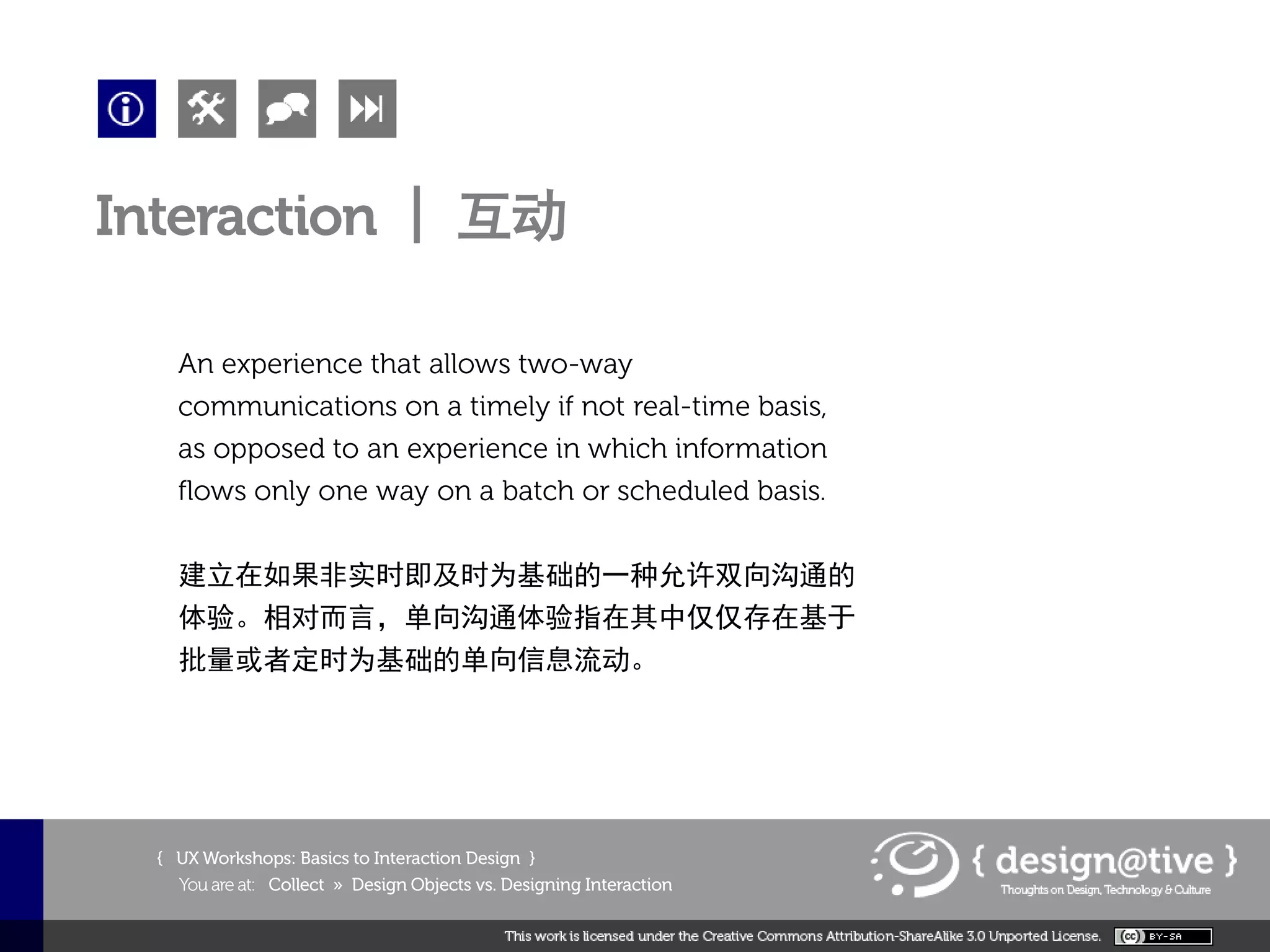 Interaction | 互动

An experience that allows two-way communications on a timely if not real-time basis, as opposed to an experience in which information flows only one way on a batch or scheduled basis.

建立在如果非实时即及时为基础的一种允许双向沟通的体验。相对而言，单向沟通体验指在其中仅仅存在基于批量或者定时为基础的单向信息流动。

{ UX Workshops: Basics to Interaction Design }
You are at: Collect » Design Objects vs. Designing Interaction

{ design@tive }
Thoughts on Design, Technology & Culture

This work is licensed under the Creative Commons Attribution-ShareAlike 3.0 Unported License.
cc BY-SA